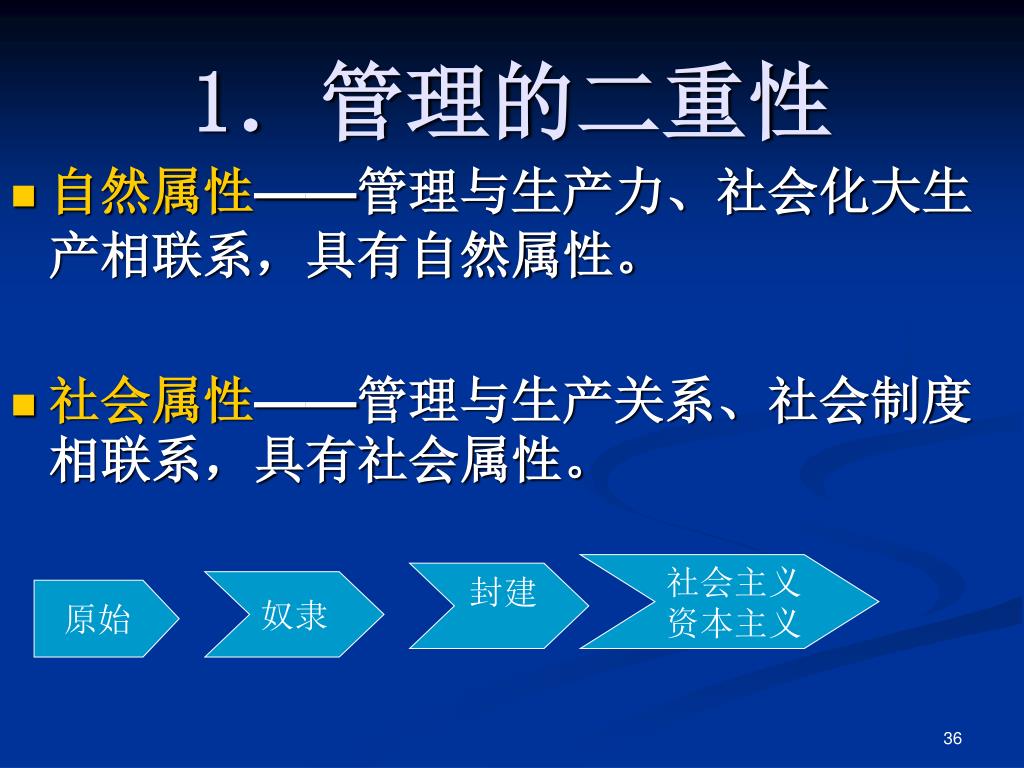 1. 管理的二重性

自然属性——管理与生产力、社会化大生产相联系，具有自然属性。

社会属性——管理与生产关系、社会制度相联系，具有社会属性。

原始

奴隶

封建

社会主义
资本主义

36